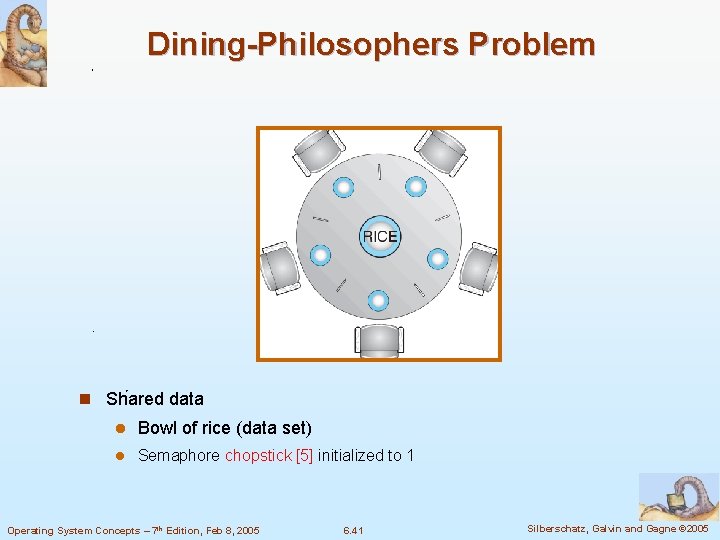 Dining-Philosophers Problem

RICE

Shared data

Bowl of rice (data set)

Semaphore chopstick [5] initialized to 1

Operating System Concepts – 7th Edition, Feb 8, 2005

6.41

Silberschatz, Galvin and Gagne ©2005